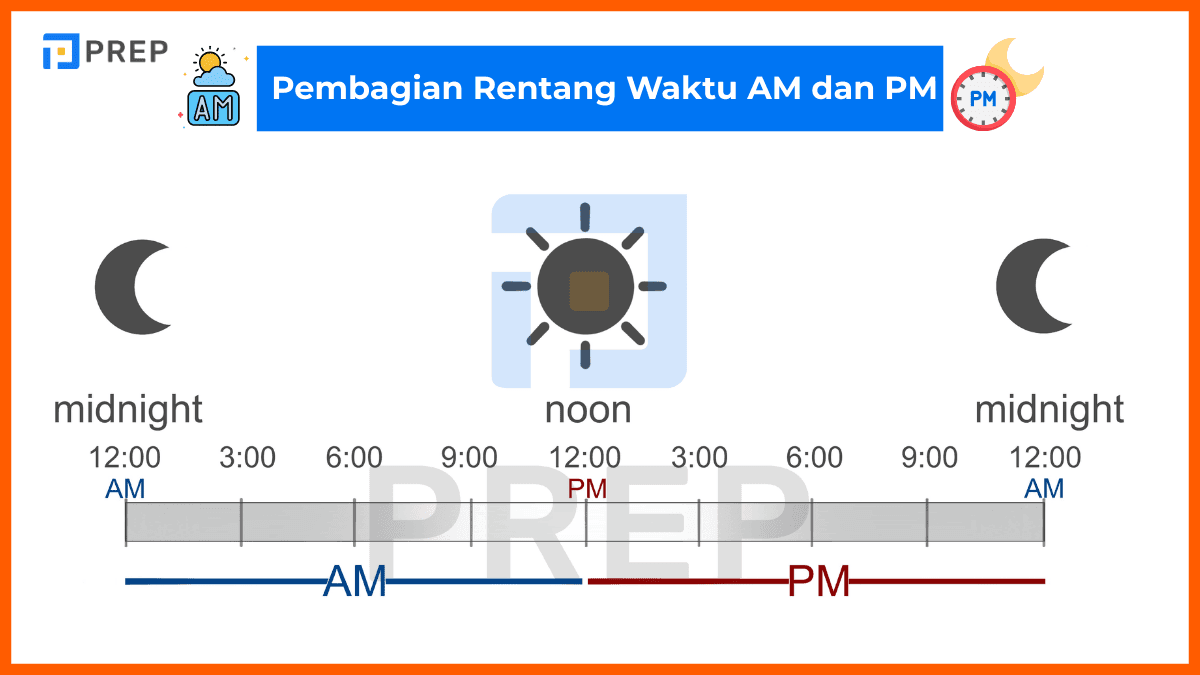 PREP

AM

Pembagian Rentang Waktu AM dan PM

PM

midnight

noon

midnight

12:00 AM

3:00

6:00

9:00

12:00 PM

3:00

6:00

9:00

12:00 AM

PREP

AM

PM